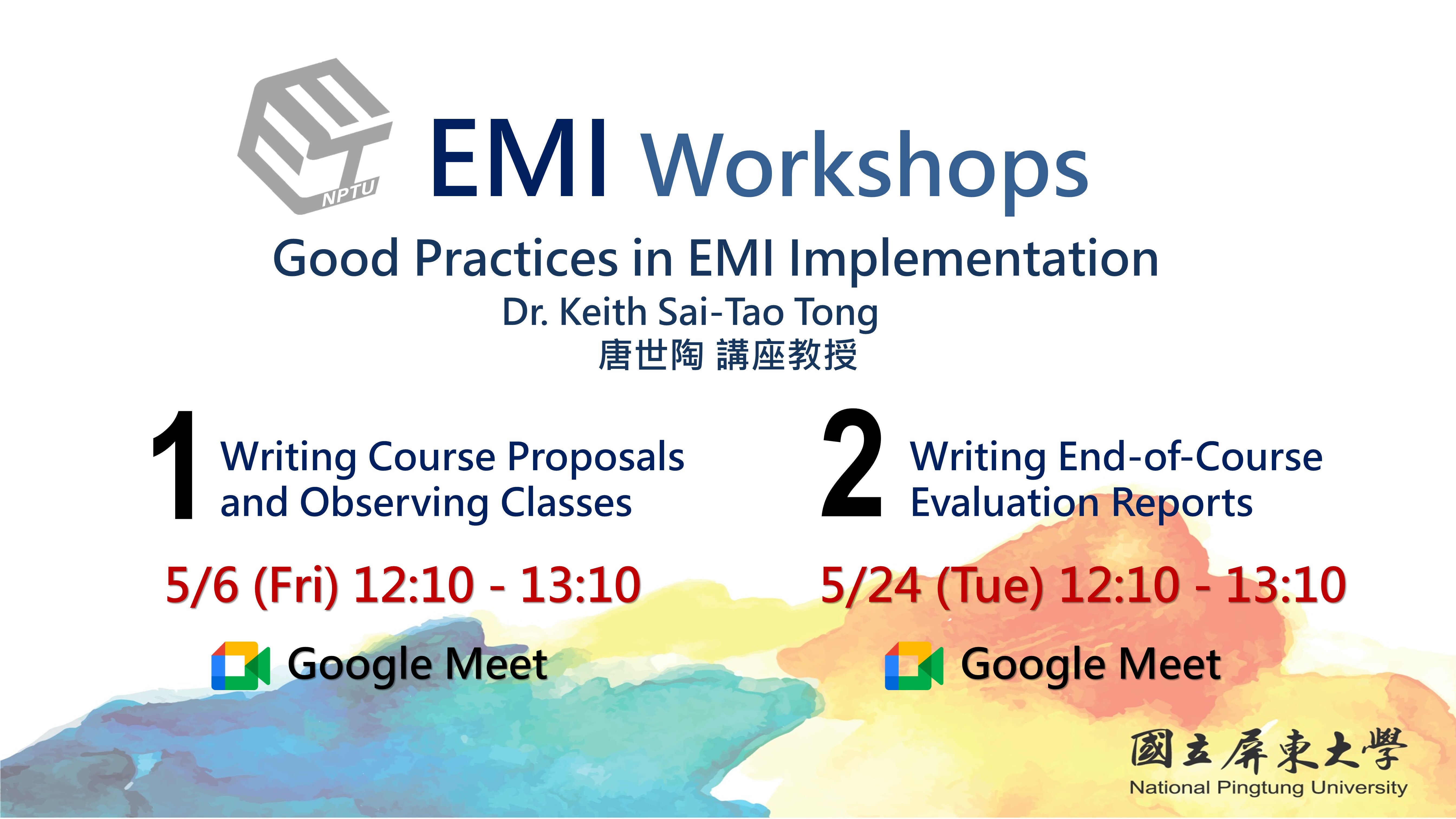 NPTU

EMI Workshops

Good Practices in EMI Implementation

Dr. Keith Sai-Tao Tong

唐世陶 講座教授

1 Writing Course Proposals and Observing Classes

5/6 (Fri) 12:10 - 13:10

Google Meet

2 Writing End-of-Course Evaluation Reports

5/24 (Tue) 12:10 - 13:10

Google Meet

國立屏東大學

National Pingtung University